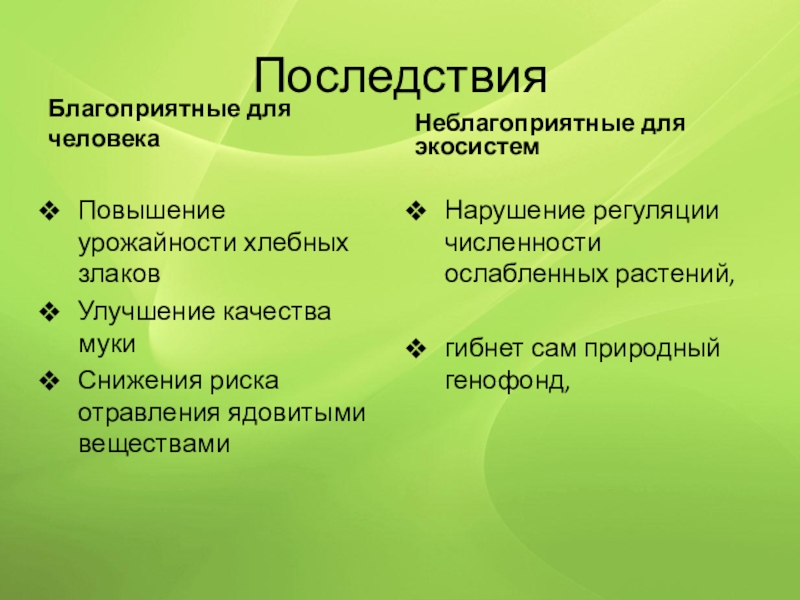 Последствия

Благоприятные для человека

❖ Повышение урожайности хлебных злаков
❖ Улучшение качества муки
❖ Снижения риска отравления ядовитыми веществами

Неблагоприятные для экосистем

❖ Нарушение регуляции численности ослабленных растений,

❖ гибнет сам природный генофонд,